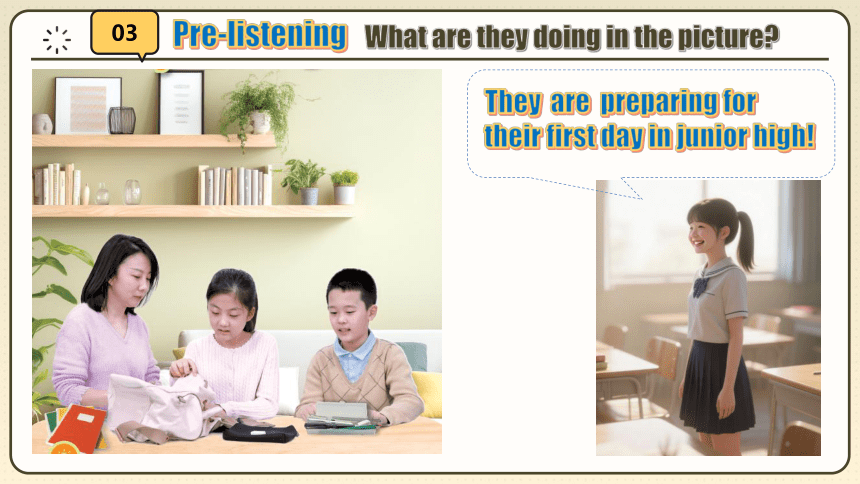 03 Pre-listening What are they doing in the picture?

They are preparing for their first day in junior high!